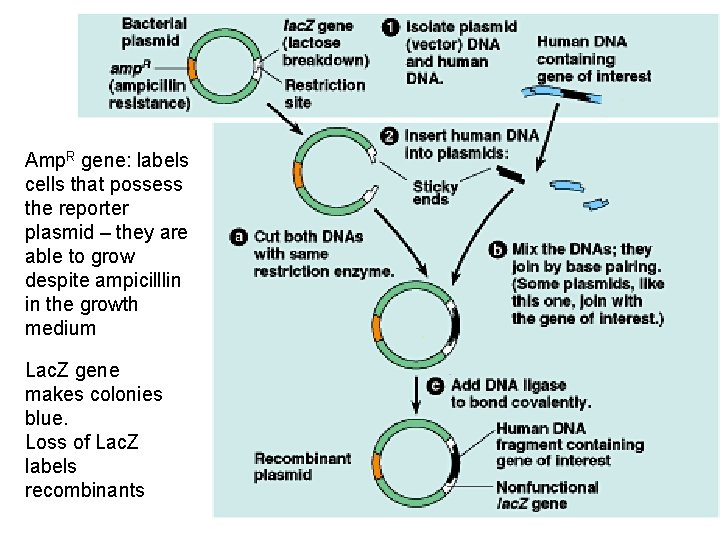 Bacterial plasmid

$amp^R$ (ampicillin resistance)

lacZ gene (lactose breakdown)

Restriction site

1 Isolate plasmid (vector) DNA and human DNA.

Human DNA containing gene of interest

2 Insert human DNA into plasmids:

Sticky ends

a Cut both DNAs with same restriction enzyme.

b Mix the DNAs; they join by base pairing. (Some plasmids, like this one, join with the gene of interest.)

c Add DNA ligase to bond covalently.

Recombinant plasmid

Human DNA fragment containing gene of interest

Nonfunctional lacZ gene

$Amp^R$ gene: labels cells that possess the reporter plasmid – they are able to grow despite ampicilllin in the growth medium

LacZ gene makes colonies blue.
Loss of LacZ labels recombinants